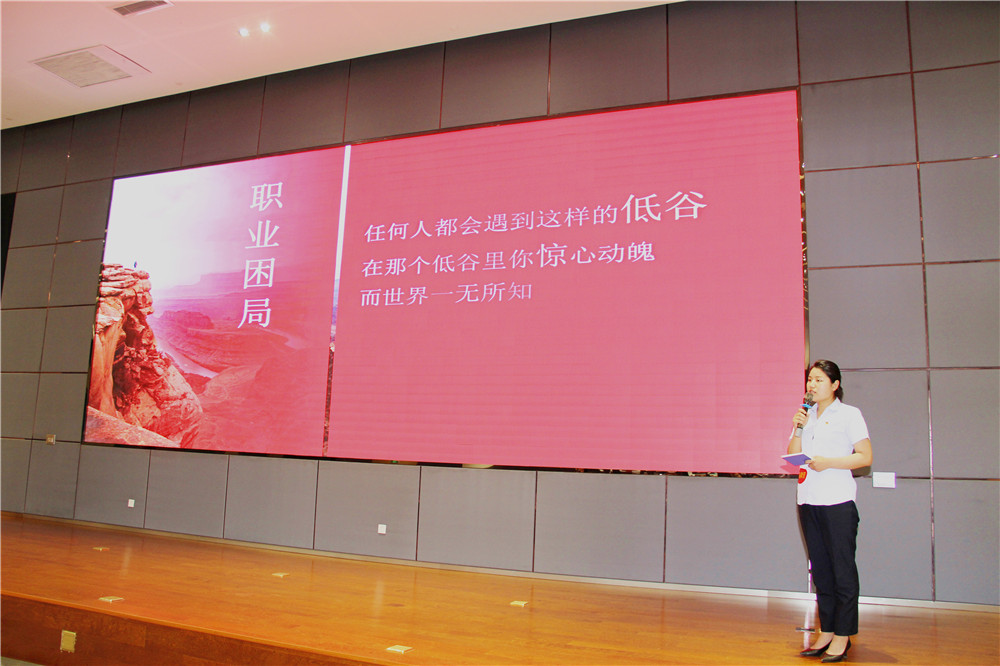 职业困局

任何人都会遇到这样的低谷
在那个低谷里你惊心动魄
而世界一无所知